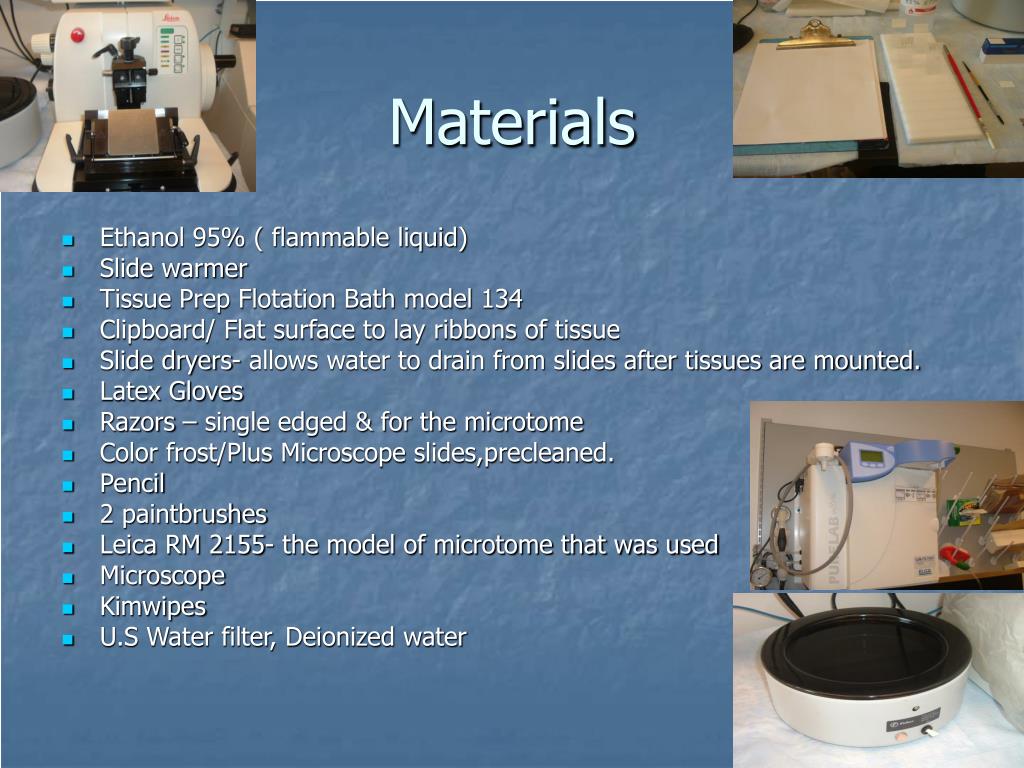 Materials

- Ethanol 95% ( flammable liquid)
- Slide warmer
- Tissue Prep Flotation Bath model 134
- Clipboard/ Flat surface to lay ribbons of tissue
- Slide dryers- allows water to drain from slides after tissues are mounted.
- Latex Gloves
- Razors – single edged & for the microtome
- Color frost/Plus Microscope slides,precleaned.
- Pencil
- 2 paintbrushes
- Leica RM 2155- the model of microtome that was used
- Microscope
- Kimwipes
- U.S Water filter, Deionized water

Leica

PURELAB